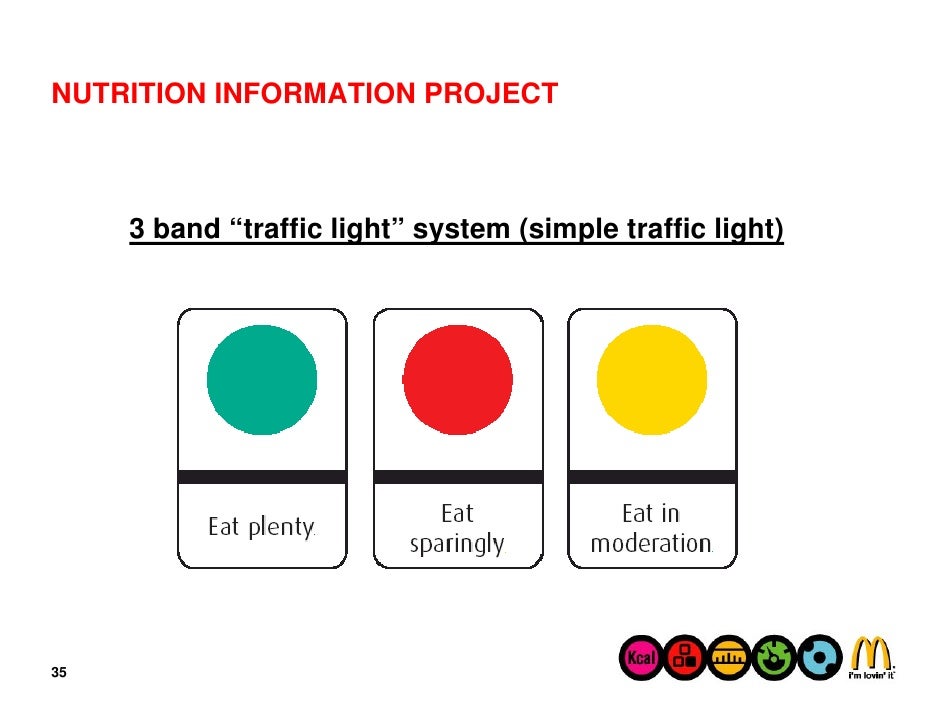 NUTRITION INFORMATION PROJECT

3 band “traffic light” system (simple traffic light)

Eat plenty.

Eat sparingly.

Eat in moderation.

35

Kcal

i'm lovin' it